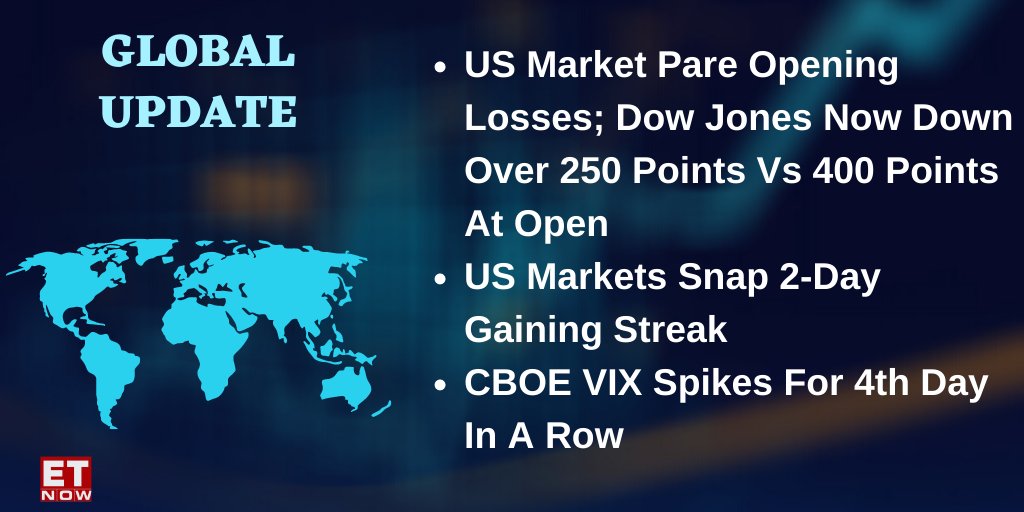 GLOBAL UPDATE

- US Market Pare Opening Losses; Dow Jones Now Down Over 250 Points Vs 400 Points At Open
- US Markets Snap 2-Day Gaining Streak
- CBOE VIX Spikes For 4th Day In A Row

ET NOW